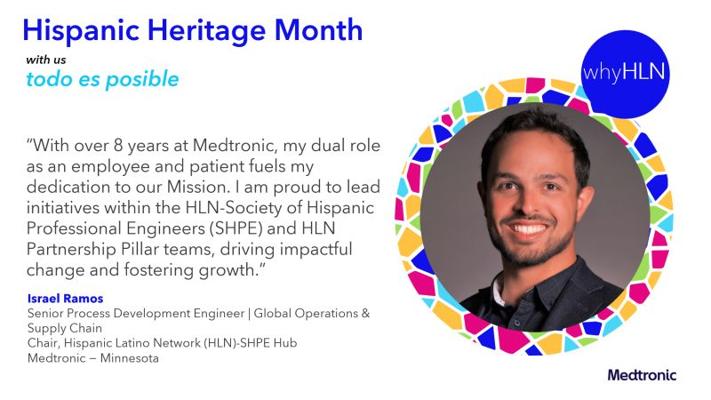 Hispanic Heritage Month
with us
todo es posible

whyHLN

"With over 8 years at Medtronic, my dual role as an employee and patient fuels my dedication to our Mission. I am proud to lead initiatives within the HLN-Society of Hispanic Professional Engineers (SHPE) and HLN Partnership Pillar teams, driving impactful change and fostering growth."

Israel Ramos
Senior Process Development Engineer | Global Operations & Supply Chain
Chair, Hispanic Latino Network (HLN)-SHPE Hub
Medtronic – Minnesota

Medtronic